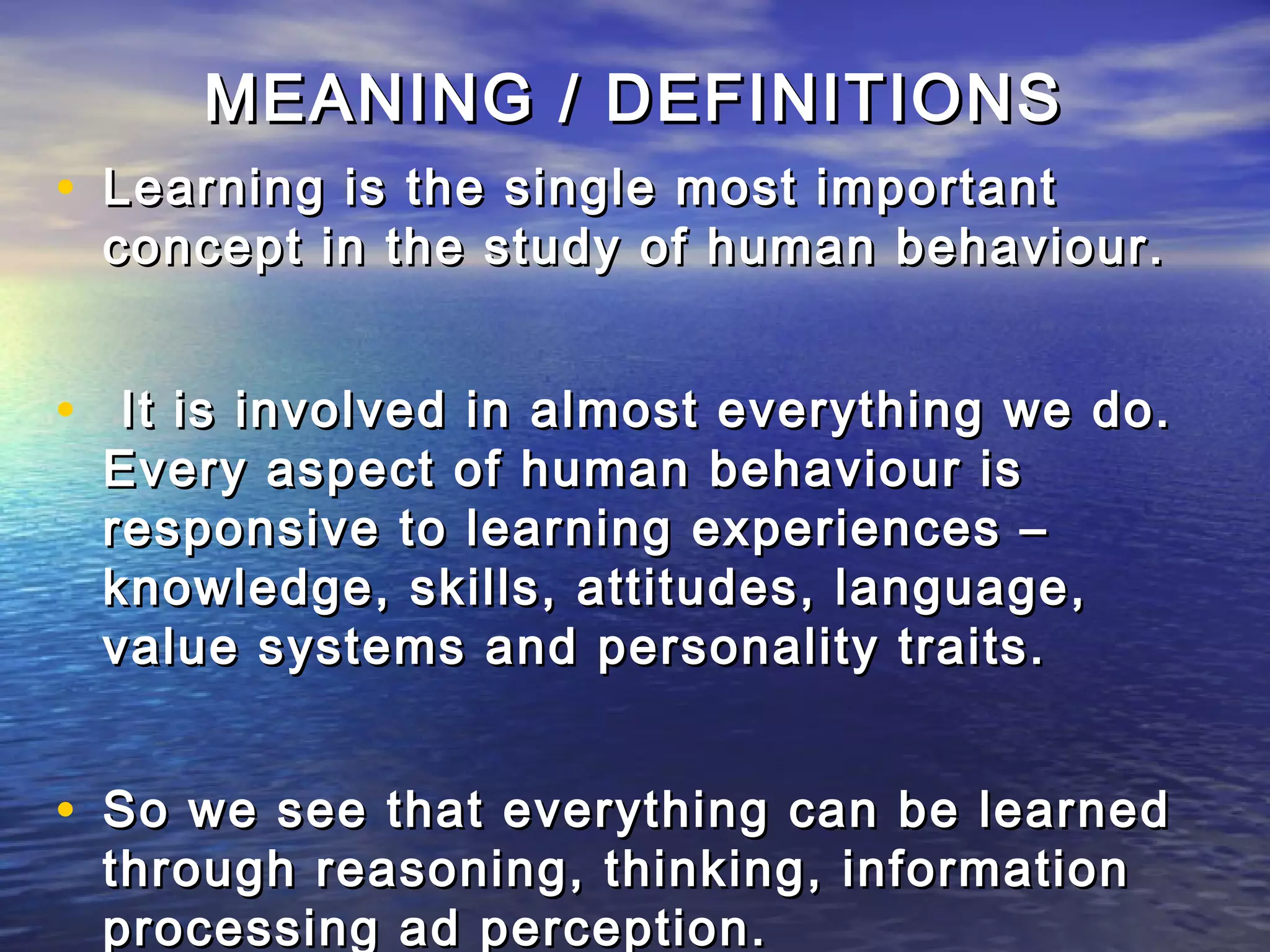 MEANING / DEFINITIONS

• Learning is the single most important concept in the study of human behaviour.

• It is involved in almost everything we do. Every aspect of human behaviour is responsive to learning experiences – knowledge, skills, attitudes, language, value systems and personality traits.

• So we see that everything can be learned through reasoning, thinking, information processing ad perception.